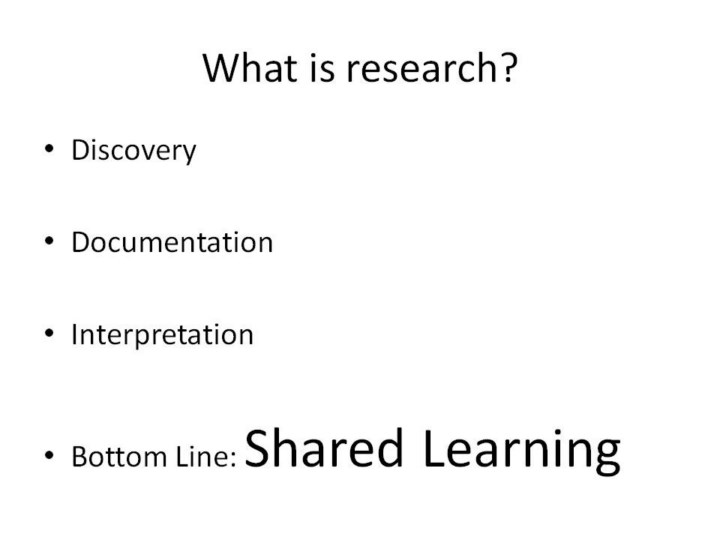 What is research?

• Discovery

• Documentation

• Interpretation

• Bottom Line: Shared Learning